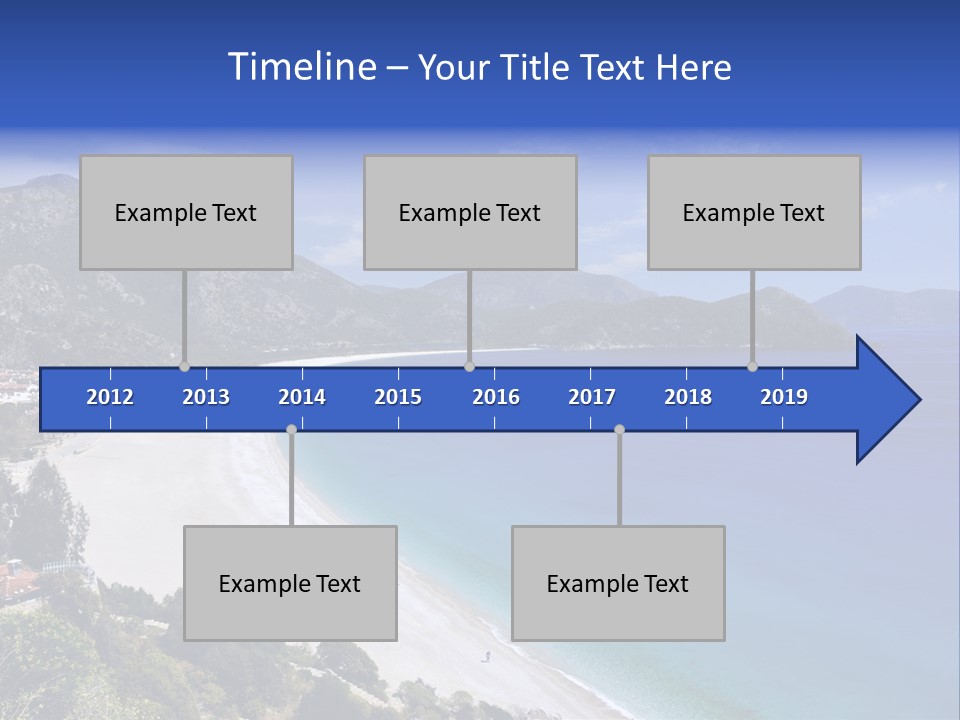 Timeline – Your Title Text Here

Example Text

Example Text

Example Text

2012 2013 2014 2015 2016 2017 2018 2019

Example Text

Example Text